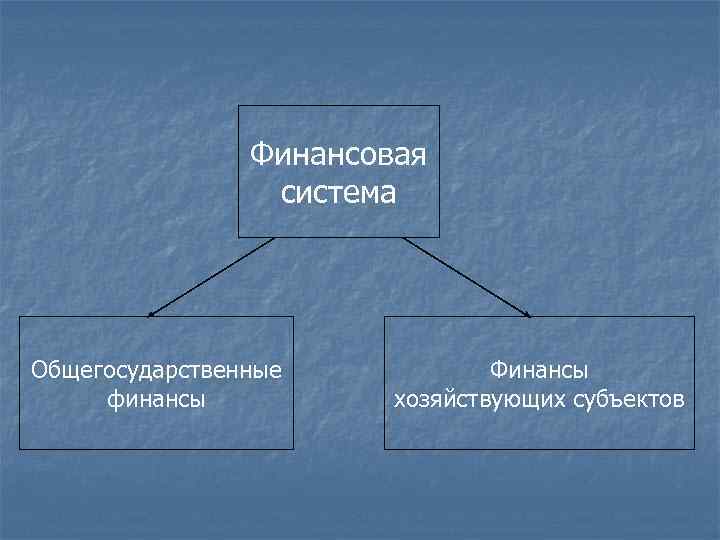 Финансовая система

Общегосударственные финансы

Финансы хозяйствующих субъектов